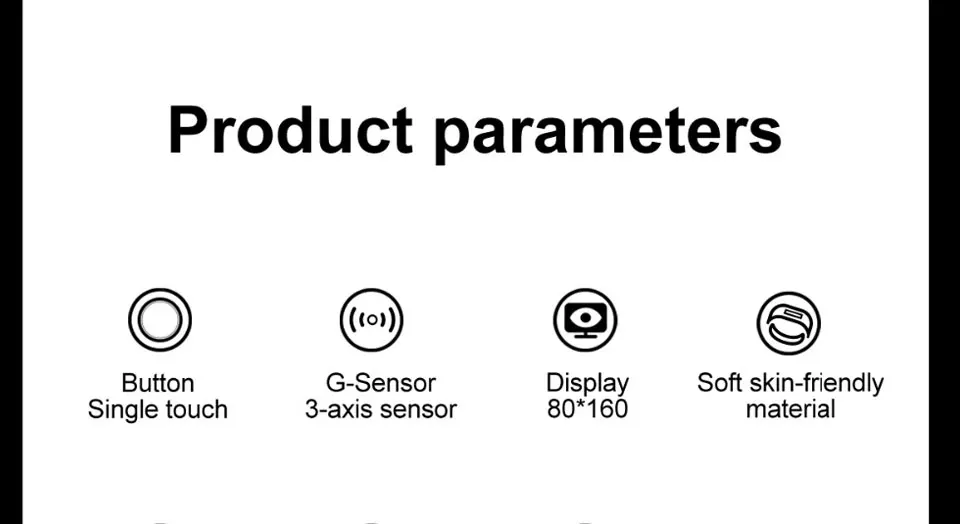 Product parameters

Button
Single touch

G-Sensor
3-axis sensor

Display
80*160

Soft skin-friendly
material